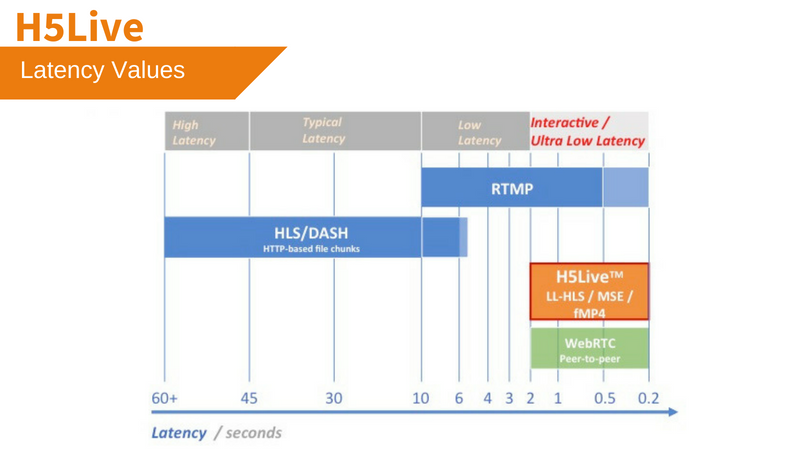 H5Live

Latency Values

High Latency

Typical Latency

Low Latency

Interactive / Ultra Low Latency

RTMP

HLS/DASH
HTTP-based file chunks

H5Live™
LL-HLS / MSE / fMP4

WebRTC
Peer-to-peer

60+ 45 30 10 6 4 3 2 1 0.5 0.2

Latency / seconds